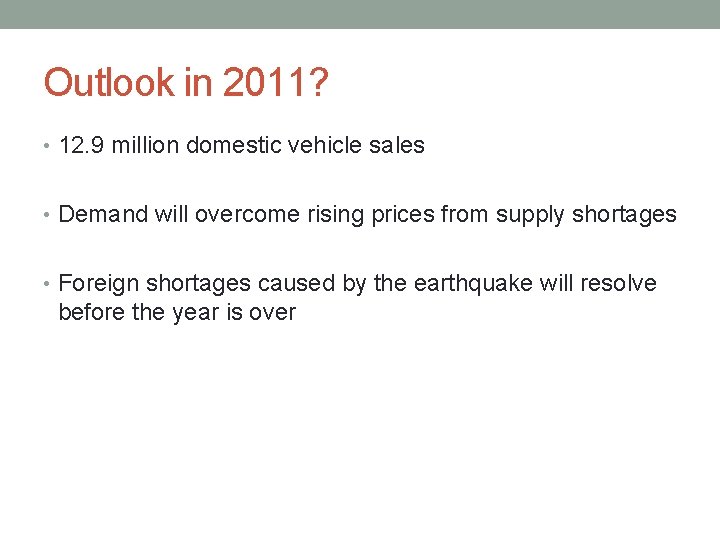 Outlook in 2011?

• 12.9 million domestic vehicle sales

• Demand will overcome rising prices from supply shortages

• Foreign shortages caused by the earthquake will resolve before the year is over